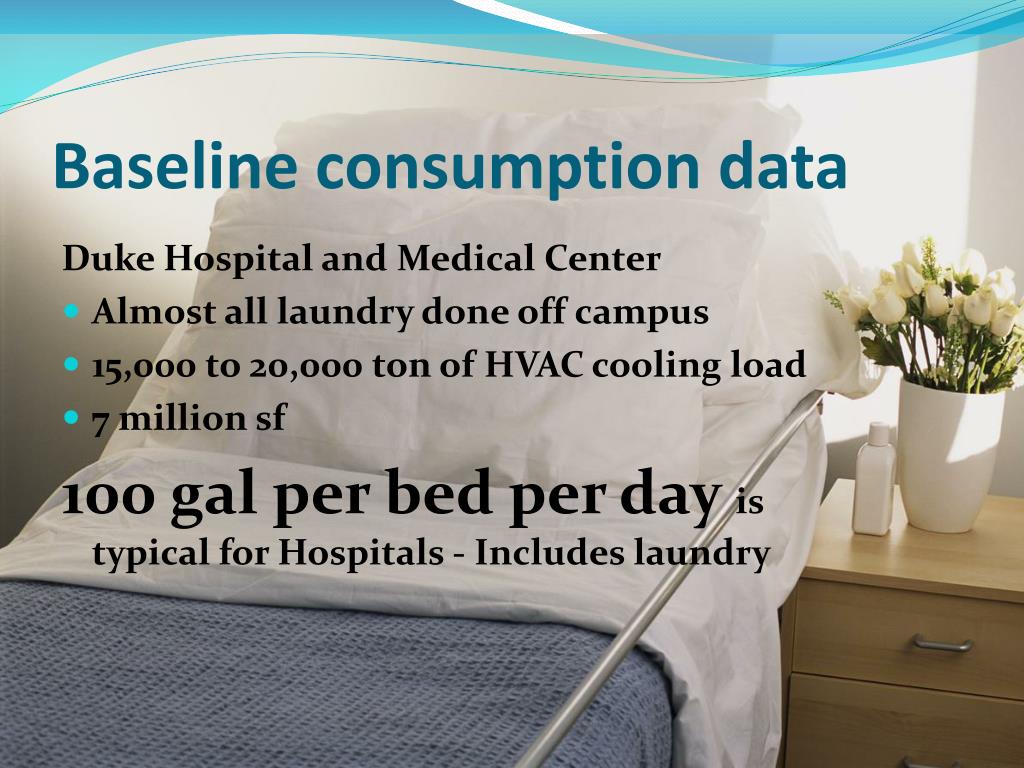 Baseline consumption data

Duke Hospital and Medical Center

- Almost all laundry done off campus
- 15,000 to 20,000 ton of HVAC cooling load
- 7 million sf

100 gal per bed per day is typical for Hospitals - Includes laundry